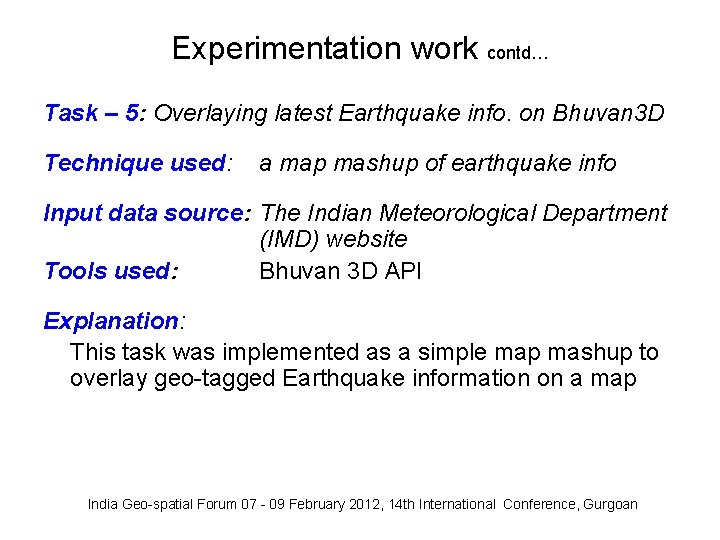 Experimentation work contd…

Task – 5: Overlaying latest Earthquake info. on Bhuvan3D

Technique used: a map mashup of earthquake info

Input data source: The Indian Meteorological Department (IMD) website

Tools used: Bhuvan 3D API

Explanation:

This task was implemented as a simple map mashup to overlay geo-tagged Earthquake information on a map

India Geo-spatial Forum 07 - 09 February 2012, 14th International Conference, Gurgoan